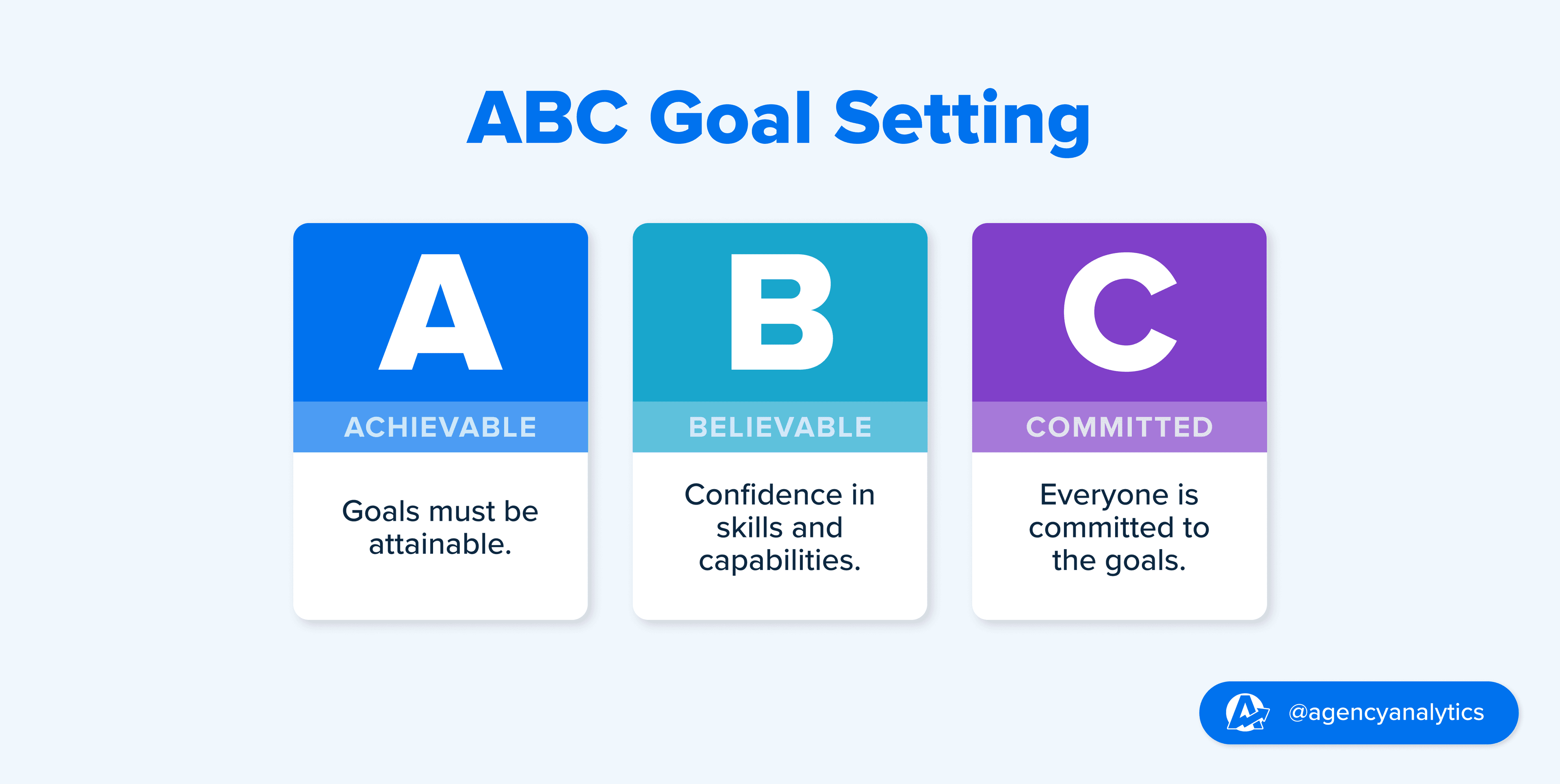 ABC Goal Setting

A
ACHIEVABLE
Goals must be attainable.

B
BELIEVABLE
Confidence in skills and capabilities.

C
COMMITTED
Everyone is committed to the goals.

@agencyanalytics